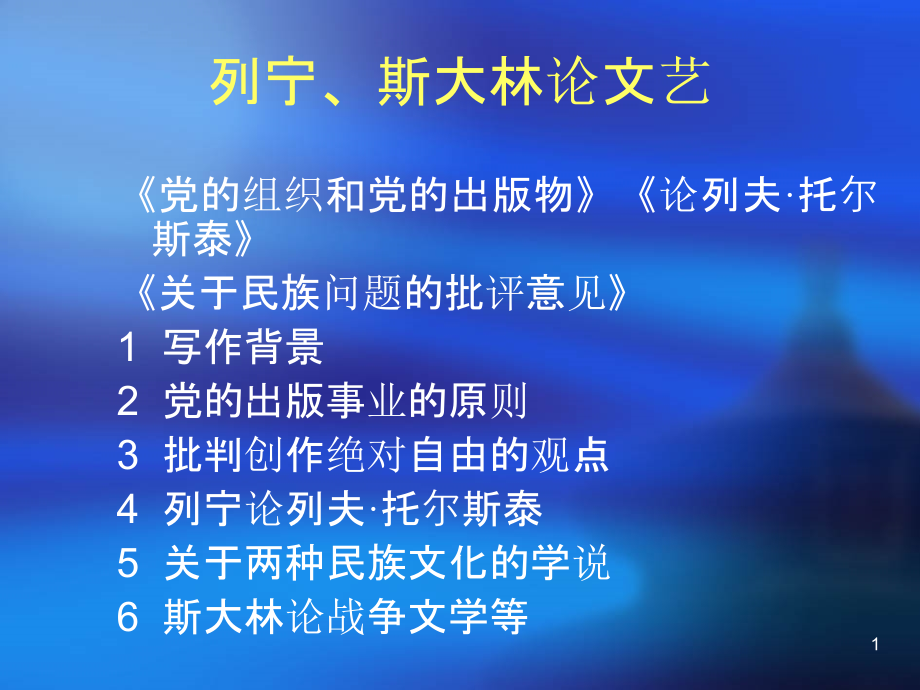 列宁、斯大林论文艺

《党的组织和党的出版物》《论列夫·托尔斯泰》

《关于民族问题的批评意见》

1 写作背景

2 党的出版事业的原则

3 批判创作绝对自由的观点

4 列宁论列夫·托尔斯泰

5 关于两种民族文化的学说

6 斯大林论战争文学等

1